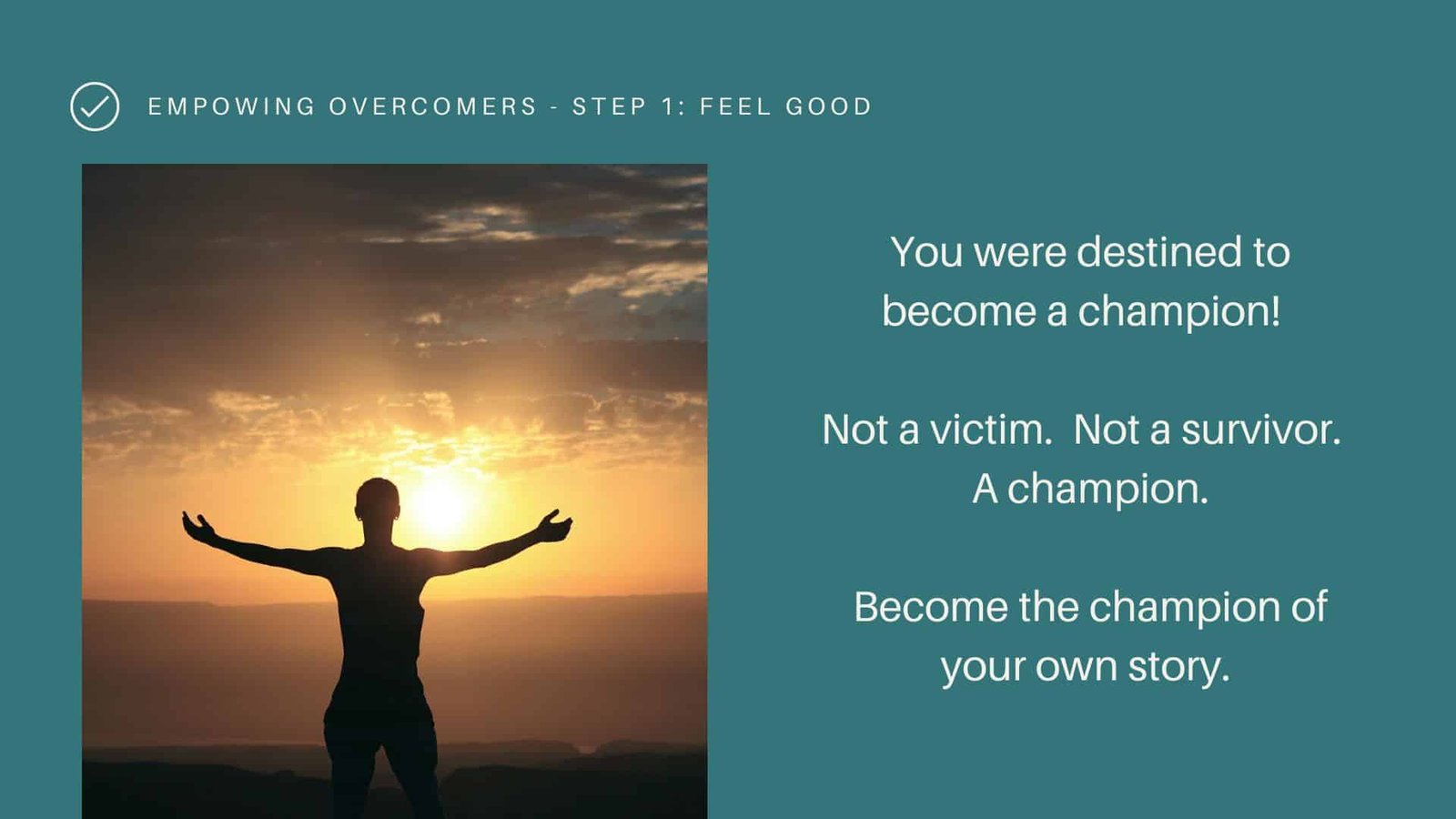 EMPOWING OVERCOMERS - STEP 1: FEEL GOOD

You were destined to become a champion!

Not a victim. Not a survivor. A champion.

Become the champion of your own story.